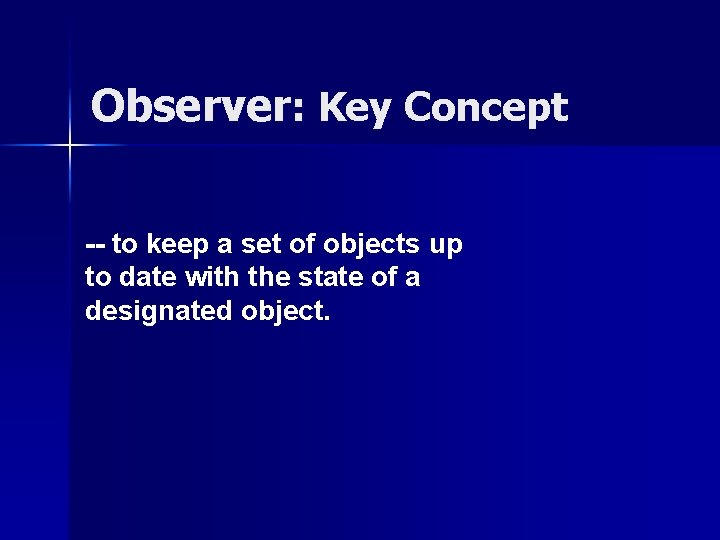 Observer: Key Concept

-- to keep a set of objects up to date with the state of a designated object.